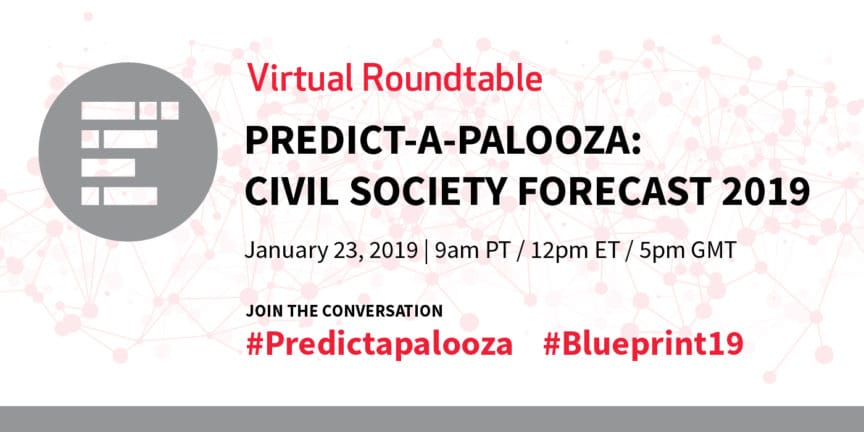 Virtual Roundtable

PREDICT-A-PALOOZA:
CIVIL SOCIETY FORECAST 2019

January 23, 2019 | 9am PT / 12pm ET / 5pm GMT

JOIN THE CONVERSATION
#Predictapalooza #Blueprint19